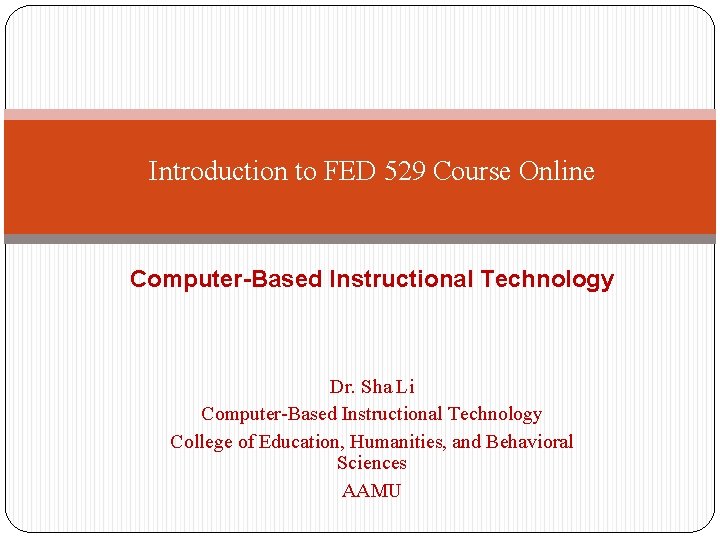 Introduction to FED 529 Course Online

Computer-Based Instructional Technology

Dr. Sha Li
Computer-Based Instructional Technology
College of Education, Humanities, and Behavioral Sciences
AAMU